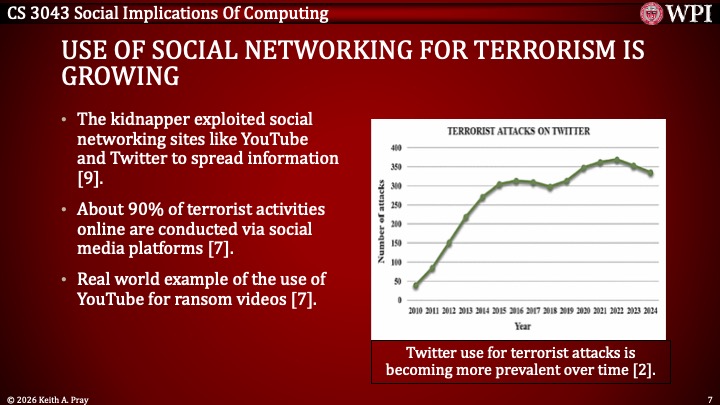 CS 3043 Social Implications Of Computing

WPI

USE OF SOCIAL NETWORKING FOR TERRORISM IS GROWING

• The kidnapper exploited social networking sites like YouTube and Twitter to spread information [9].

• About 90% of terrorist activities online are conducted via social media platforms [7].

• Real world example of the use of YouTube for ransom videos [7].

TERRORIST ATTACKS ON TWITTER

Number of attacks

400
350
300
250
200
150
100
50
0

2010 2011 2012 2013 2014 2015 2016 2017 2018 2019 2020 2021 2022 2023 2024

Year

Twitter use for terrorist attacks is becoming more prevalent over time [2].

© 2026 Keith A. Pray

7